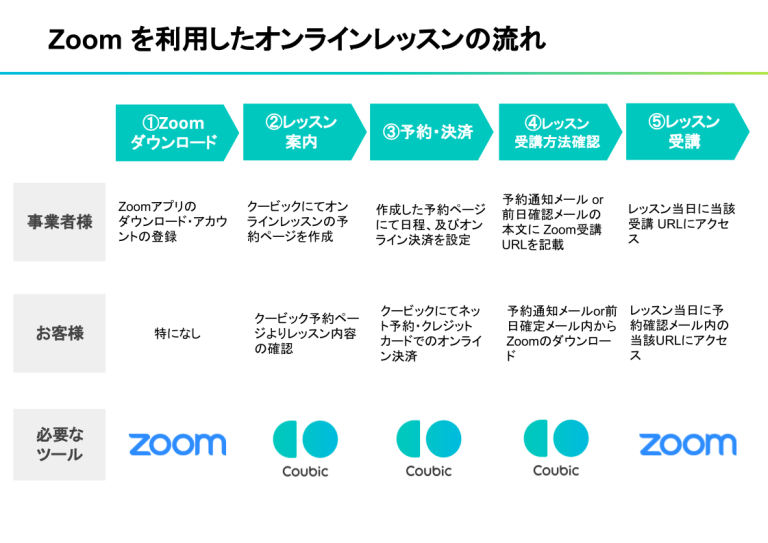 Zoom を利用したオンラインレッスンの流れ

|  | ①Zoom ダウンロード | ②レッスン 案内 | ③予約・決済 | ④レッスン 受講方法確認 | ⑤レッスン 受講 |
|---|---|---|---|---|---|
| 事業者様 | Zoomアプリのダウンロード・アカウントの登録 | クービックにてオンラインレッスンの予約ページを作成 | 作成した予約ページにて日程、及びオンライン決済を設定 | 予約通知メール or 前日確認メールの本文に Zoom受講URLを記載 | レッスン当日に当該受講 URLにアクセス |
| お客様 | 特になし | クービック予約ページよりレッスン内容の確認 | クービックにてネット予約・クレジットカードでのオンライン決済 | 予約通知メールor前日確定メール内からZoomのダウンロード | レッスン当日に予約確認メール内の当該URLにアクセス |
| 必要なツール | zoom | Coubic | Coubic | Coubic | zoom |